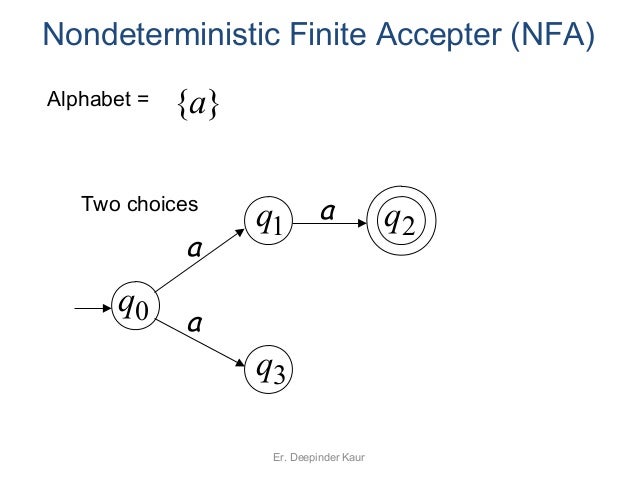 Nondeterministic Finite Accepter (NFA)

Alphabet = $\{a\}$

Two choices

$q_1$

$a$

$q_2$

$a$

$q_0$

$a$

$q_3$

Er. Deepinder Kaur